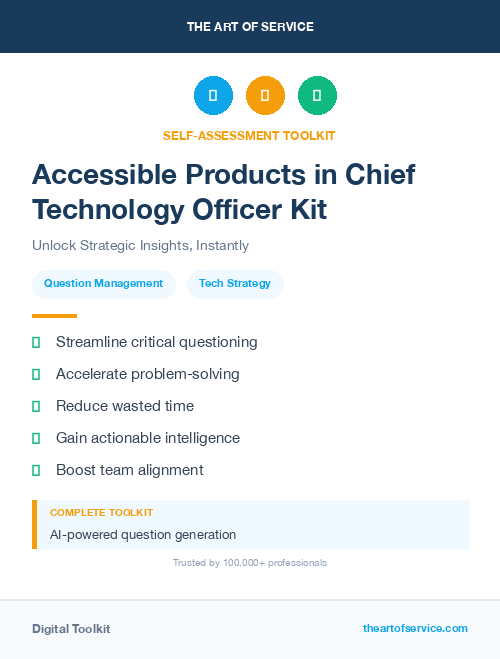 THE ART OF SERVICE

SELF-ASSESSMENT TOOLKIT

Accessible Products in Chief Technology Officer Kit

Unlock Strategic Insights, Instantly

Question Management

Tech Strategy

Streamline critical questioning

Accelerate problem-solving

Reduce wasted time

Gain actionable intelligence

Boost team alignment

COMPLETE TOOLKIT

AI-powered question generation

Trusted by 100,000+ professionals

Digital Toolkit

theartofservice.com